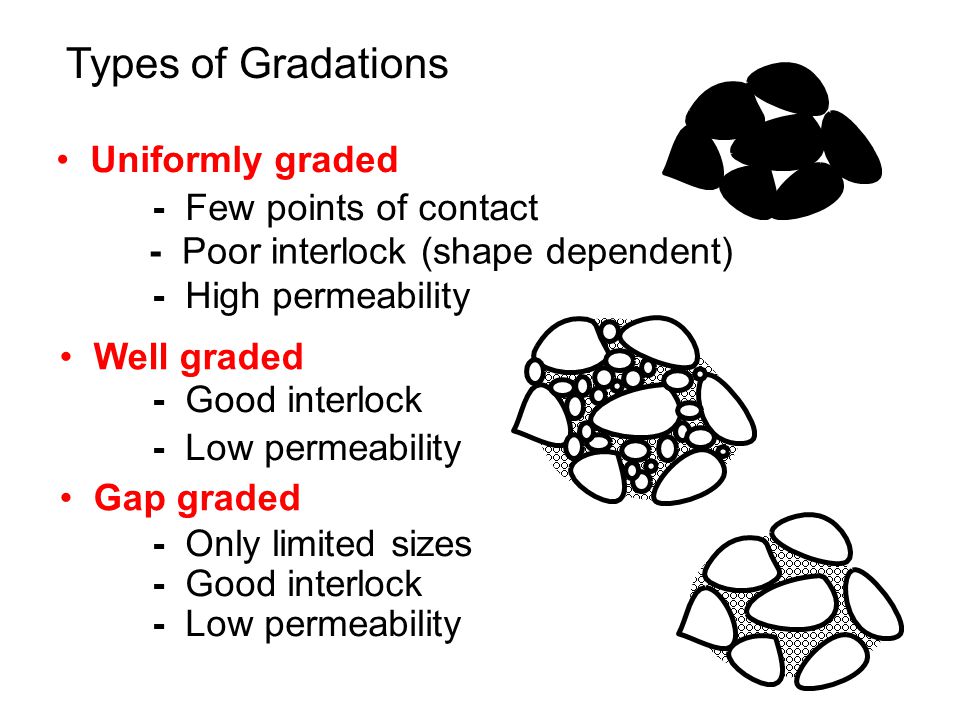 Types of Gradations

• Uniformly graded
- Few points of contact
- Poor interlock (shape dependent)
- High permeability

• Well graded
- Good interlock
- Low permeability

• Gap graded
- Only limited sizes
- Good interlock
- Low permeability